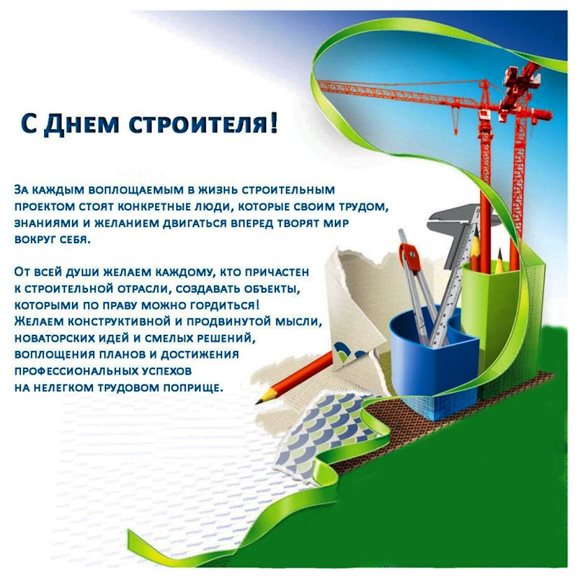 С Днем строителя!

За каждым воплощаемым в жизнь строительным проектом стоят конкретные люди, которые своим трудом, знаниями и желанием двигаться вперед творят мир вокруг себя.

От всей души желаем каждому, кто причастен к строительной отрасли, создавать объекты, которыми по праву можно гордиться! Желаем конструктивной и продвинутой мысли, новаторских идей и смелых решений, воплощения планов и достижения профессиональных успехов на нелегком трудовом поприще.